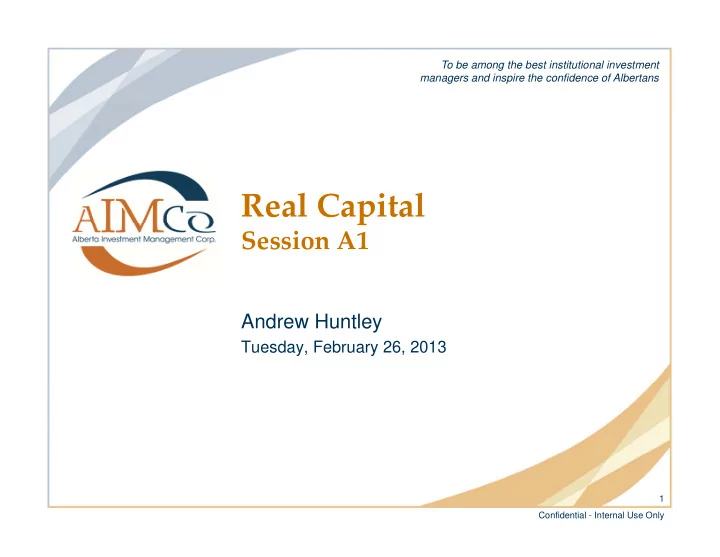 To be among the best institutional investment managers and inspire the confidence of Albertans

AIMCo
Alberta Investment Management Corp.

Real Capital
Session A1

Andrew Huntley
Tuesday, February 26, 2013

1

Confidential - Internal Use Only